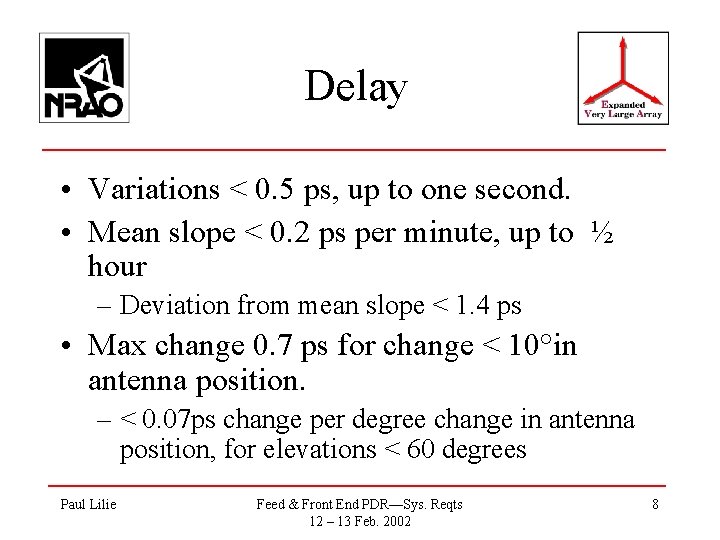 NRAO

Delay

Expanded Very Large Array

• Variations < 0.5 ps, up to one second.
• Mean slope < 0.2 ps per minute, up to ½ hour
– Deviation from mean slope < 1.4 ps
• Max change 0.7 ps for change < 10°in antenna position.
– < 0.07ps change per degree change in antenna position, for elevations < 60 degrees

Paul Lilie

Feed & Front End PDR—Sys. Reqts
12 – 13 Feb. 2002

8